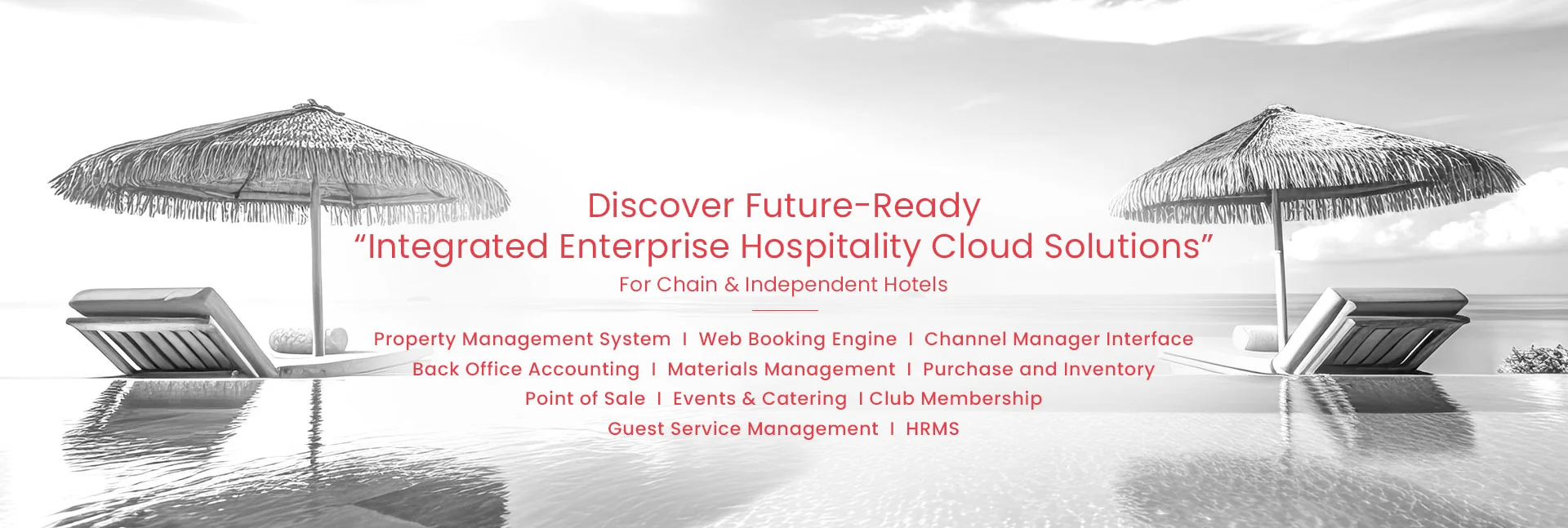 Discover Future-Ready
“Integrated Enterprise Hospitality Cloud Solutions”
For Chain & Independent Hotels

Property Management System I Web Booking Engine I Channel Manager Interface
Back Office Accounting I Materials Management I Purchase and Inventory
Point of Sale I Events & Catering I Club Membership
Guest Service Management I HRMS